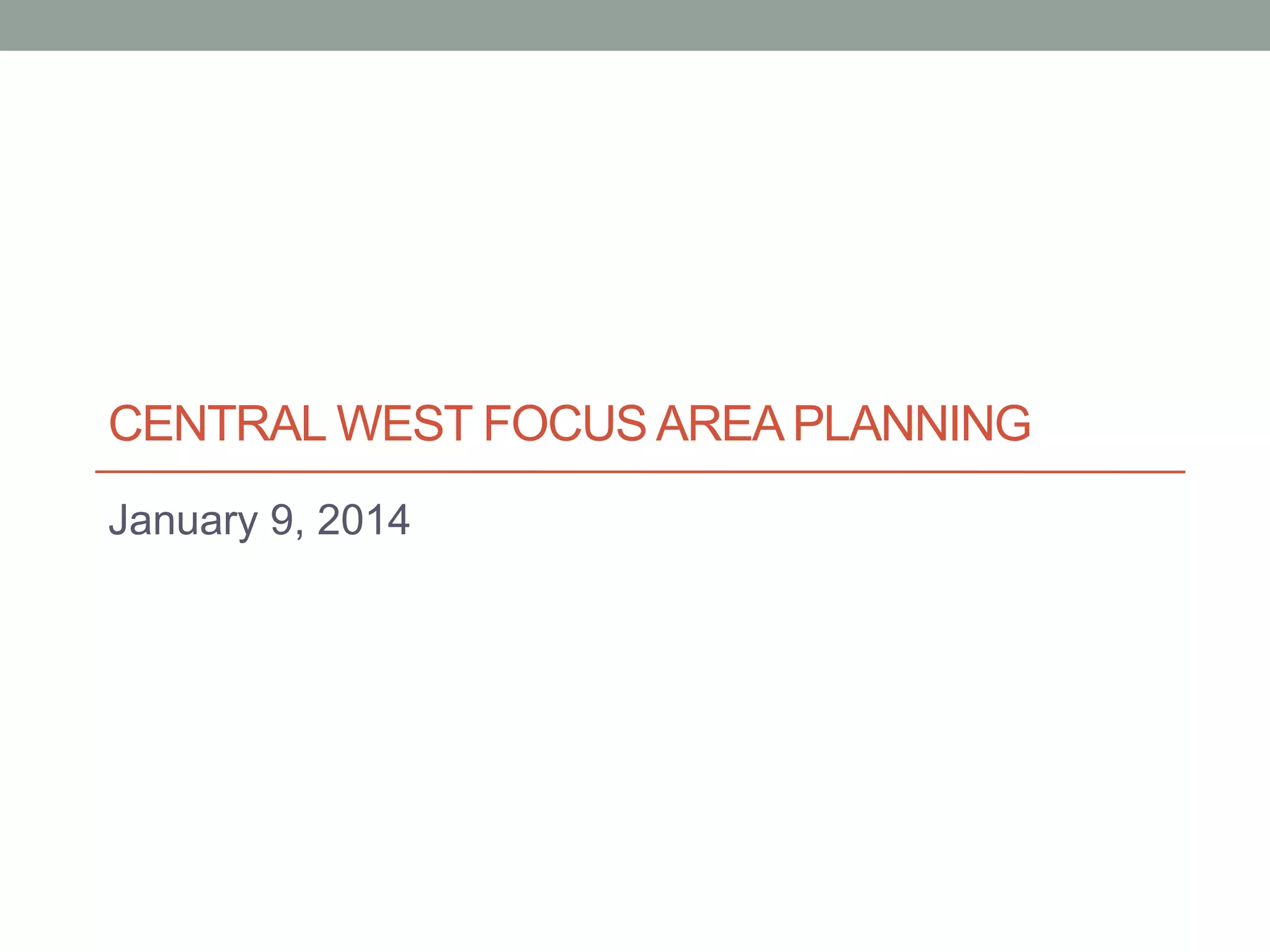 CENTRAL WEST FOCUS AREA PLANNING

January 9, 2014